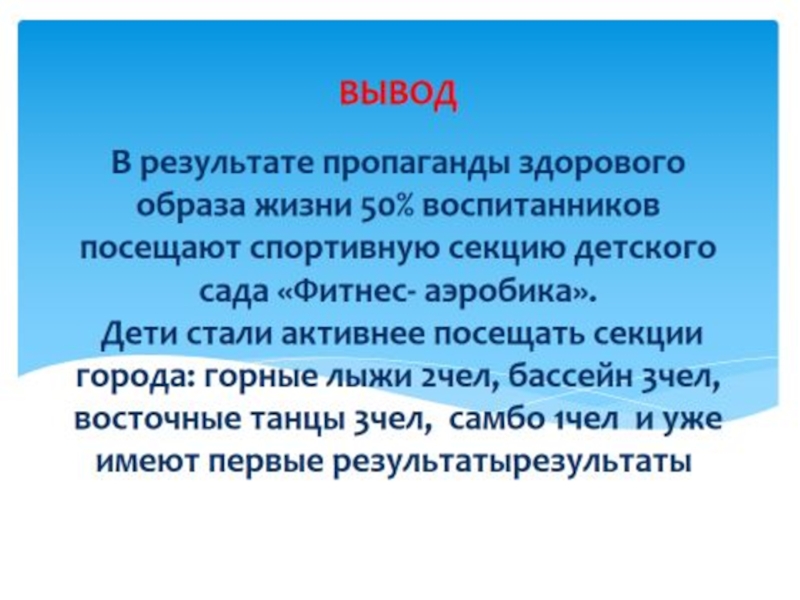 ВЫВОД

В результате пропаганды здорового образа жизни 50% воспитанников посещают спортивную секцию детского сада «Фитнес- аэробика».
Дети стали активнее посещать секции города: горные лыжи 2чел, бассейн 3чел, восточные танцы 3чел, самбо 1чел и уже имеют первые результатырезультаты